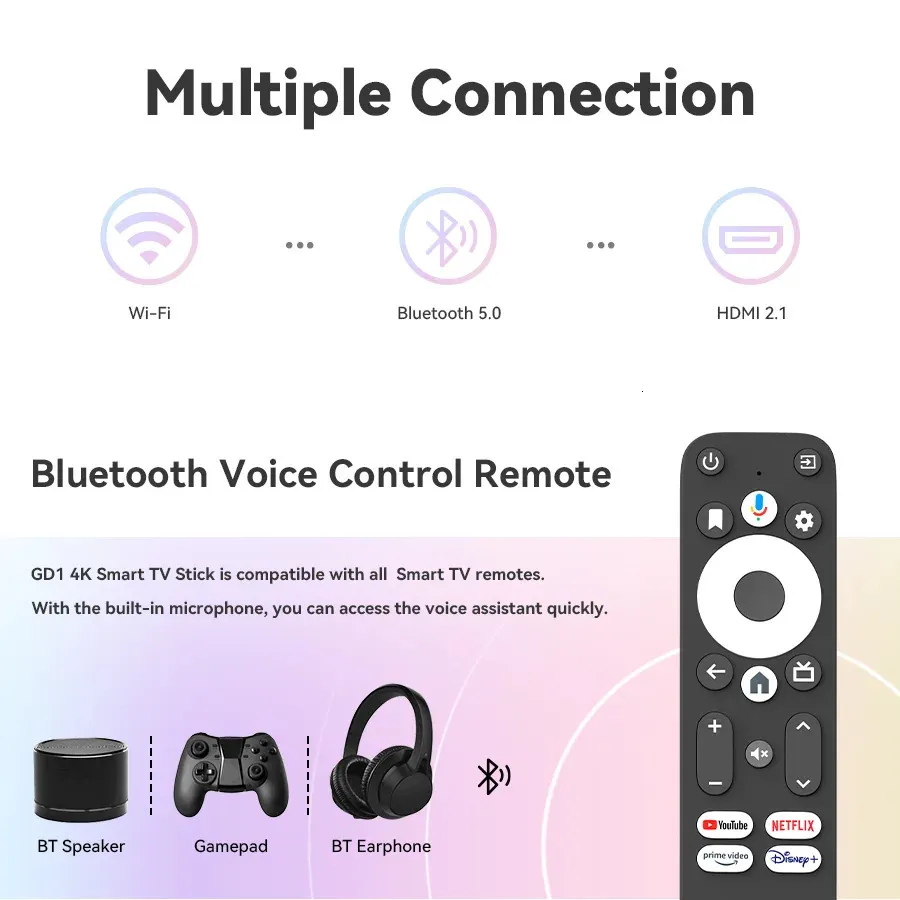 Multiple Connection

Wi-Fi

Bluetooth 5.0

HDMI 2.1

Bluetooth Voice Control Remote

GD1 4K Smart TV Stick is compatible with all Smart TV remotes.

With the built-in microphone, you can access the voice assistant quickly.

BT Speaker

Gamepad

BT Earphone

YouTube

NETFLIX

prime video

Disney+